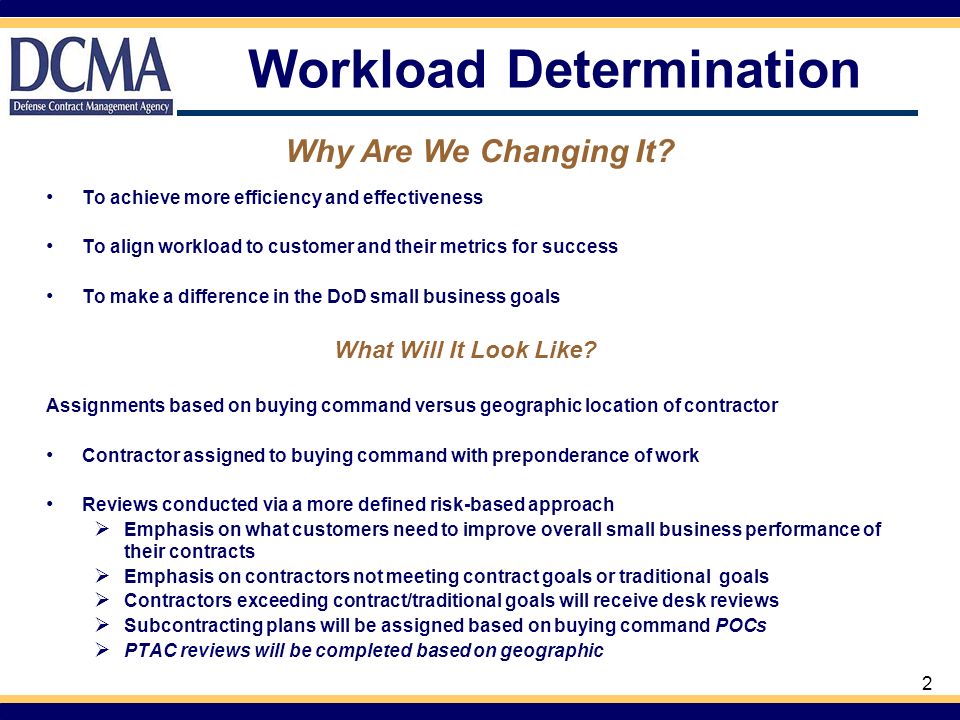 DCMA
Defense Contract Management Agency

Workload Determination

Why Are We Changing It?

• To achieve more efficiency and effectiveness

• To align workload to customer and their metrics for success

• To make a difference in the DoD small business goals

What Will It Look Like?

Assignments based on buying command versus geographic location of contractor

• Contractor assigned to buying command with preponderance of work

• Reviews conducted via a more defined risk-based approach
➢ Emphasis on what customers need to improve overall small business performance of their contracts
➢ Emphasis on contractors not meeting contract goals or traditional goals
➢ Contractors exceeding contract/traditional goals will receive desk reviews
➢ Subcontracting plans will be assigned based on buying command POCs
➢ PTAC reviews will be completed based on geographic

2